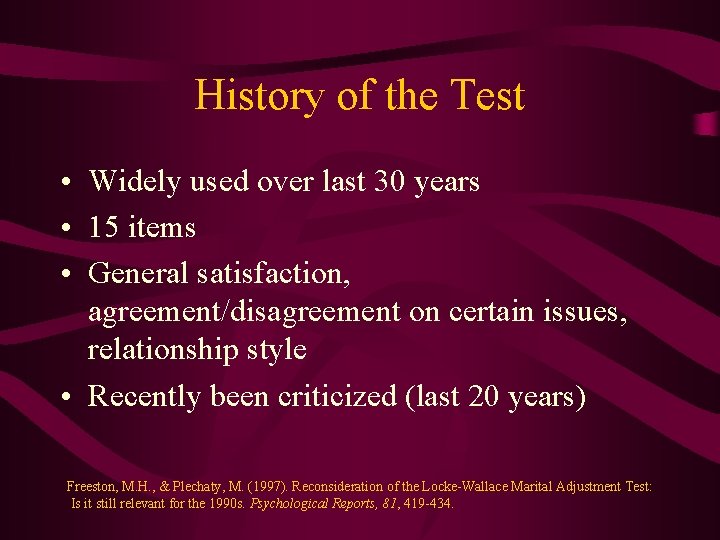 History of the Test

• Widely used over last 30 years
• 15 items
• General satisfaction, agreement/disagreement on certain issues, relationship style
• Recently been criticized (last 20 years)

Freeston, M.H., & Plechaty, M. (1997). Reconsideration of the Locke-Wallace Marital Adjustment Test: Is it still relevant for the 1990s. Psychological Reports, 81, 419-434.